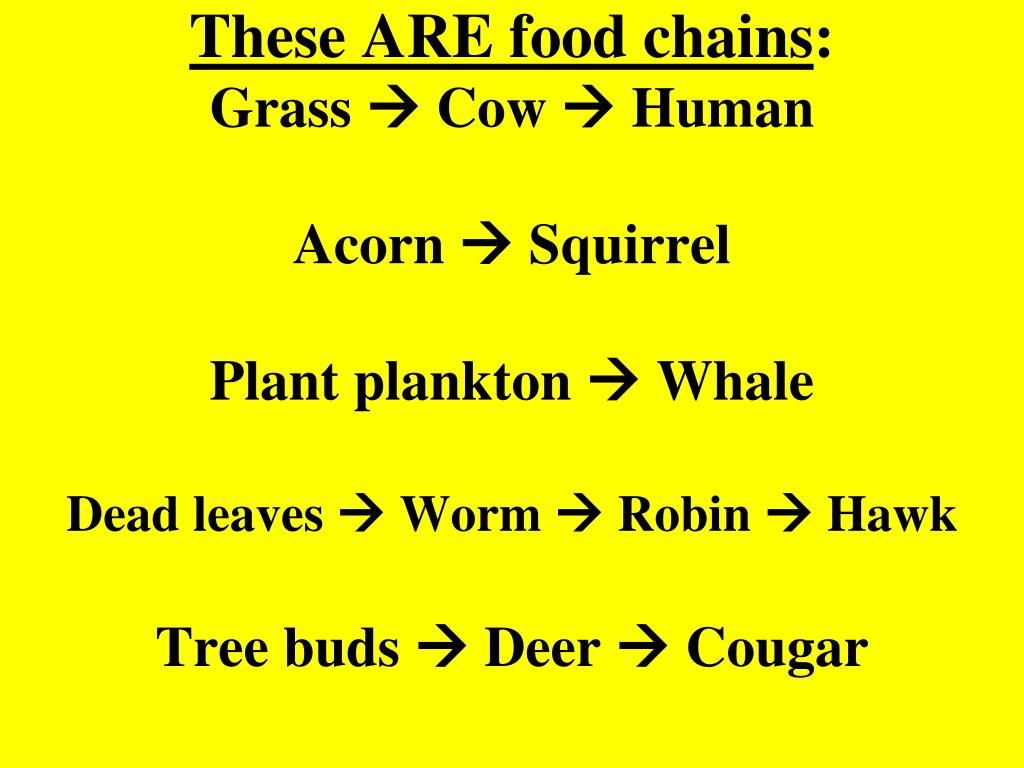 These ARE food chains:
Grass → Cow → Human

Acorn → Squirrel

Plant plankton → Whale

Dead leaves → Worm → Robin → Hawk

Tree buds → Deer → Cougar